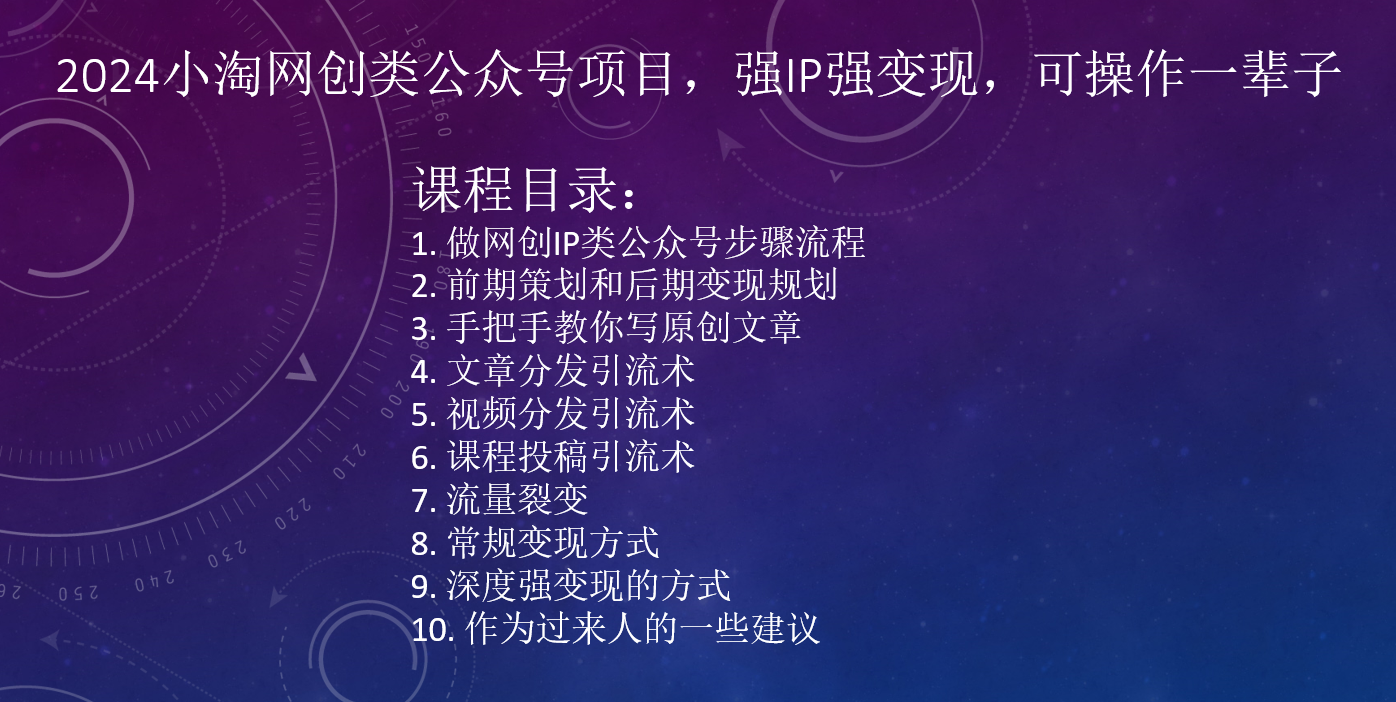 2024小淘网创类公众号项目，强IP强变现，可操作一辈子

课程目录：
1. 做网创IP类公众号步骤流程
2. 前期策划和后期变现规划
3. 手把手教你写原创文章
4. 文章分发引流术
5. 视频分发引流术
6. 课程投稿引流术
7. 流量裂变
8. 常规变现方式
9. 深度强变现的方式
10. 作为过来人的一些建议